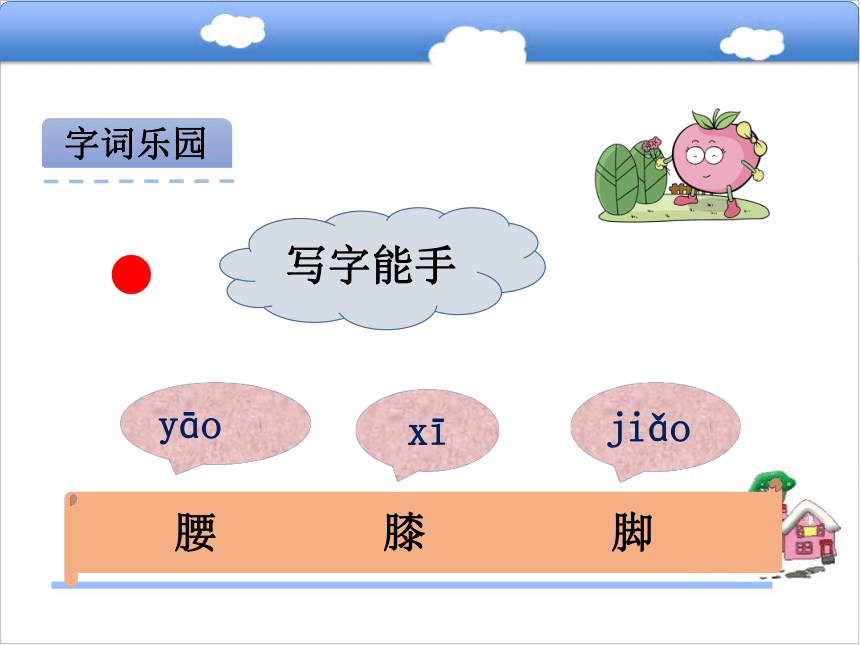 字词乐园

写字能手

yāo xī jiǎo

腰 膝 脚